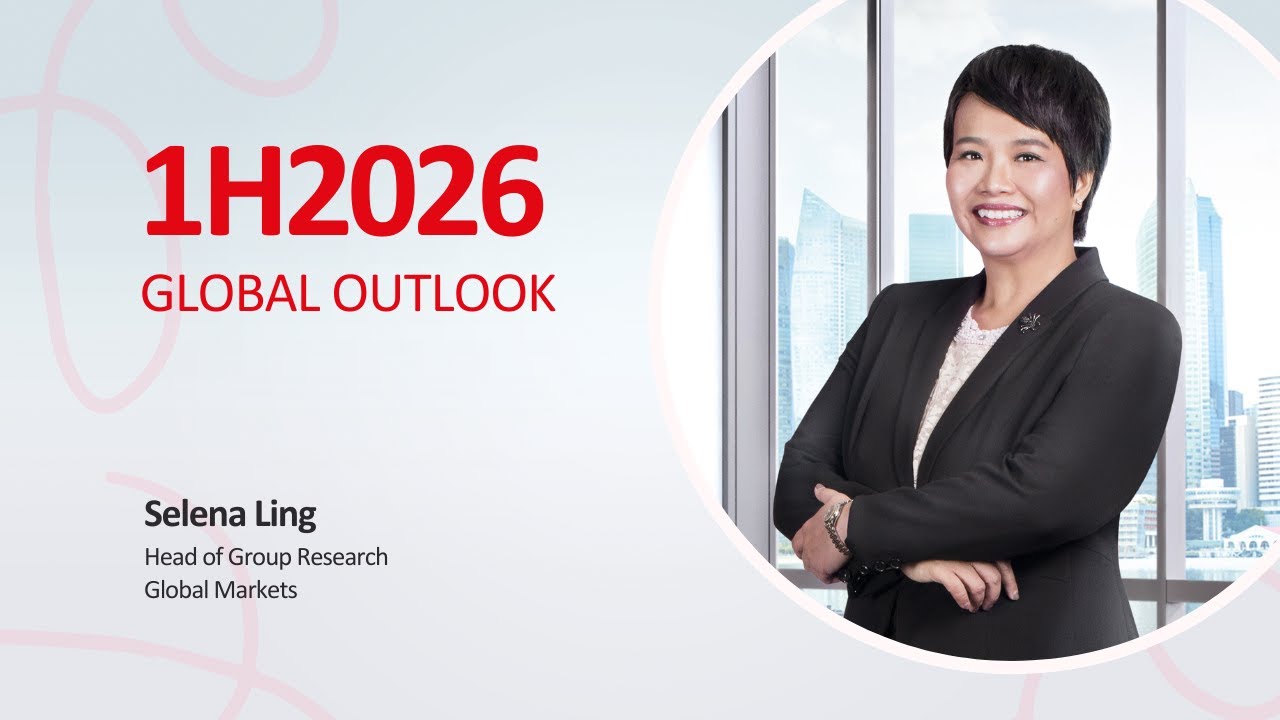 1H2026
GLOBAL OUTLOOK

Selena Ling
Head of Group Research
Global Markets